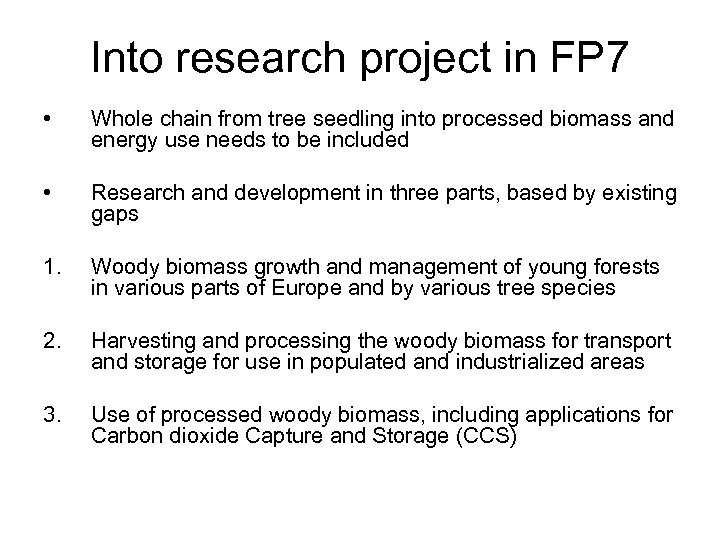 Into research project in FP7

• Whole chain from tree seedling into processed biomass and energy use needs to be included

• Research and development in three parts, based by existing gaps

1. Woody biomass growth and management of young forests in various parts of Europe and by various tree species

2. Harvesting and processing the woody biomass for transport and storage for use in populated and industrialized areas

3. Use of processed woody biomass, including applications for Carbon dioxide Capture and Storage (CCS)